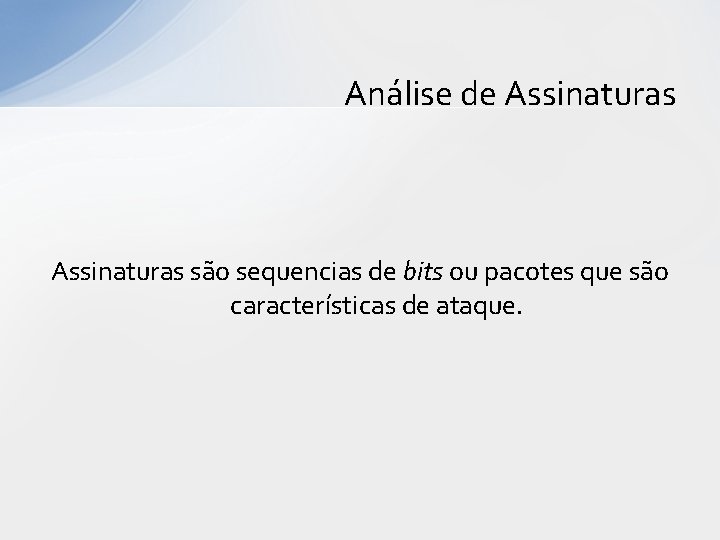 Análise de Assinaturas

Assinaturas são sequencias de bits ou pacotes que são características de ataque.